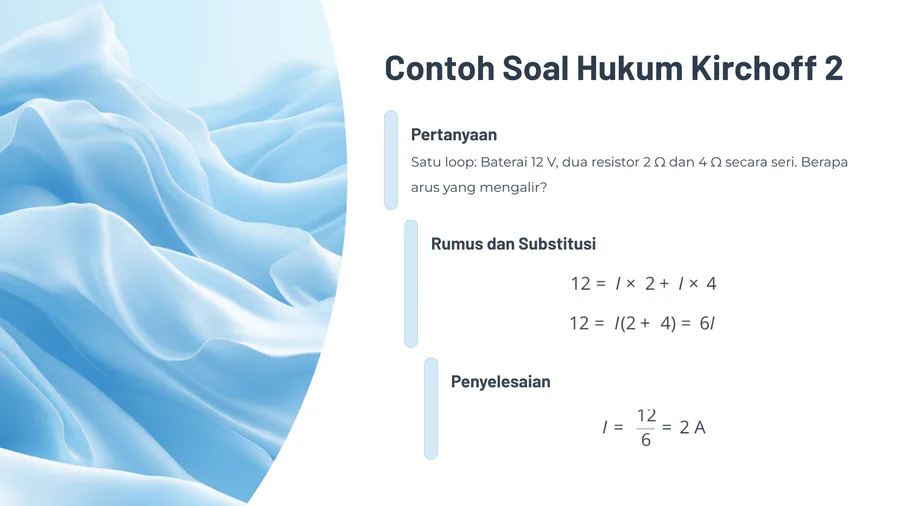 Contoh Soal Hukum Kirchoff 2

Pertanyaan

Satu loop: Baterai 12 V, dua resistor 2 Ω dan 4 Ω secara seri. Berapa arus yang mengalir?

Rumus dan Substitusi

$12 = I \times 2 + I \times 4$

$12 = I(2 + 4) = 6I$

Penyelesaian

$I = \frac{12}{6} = 2$ A